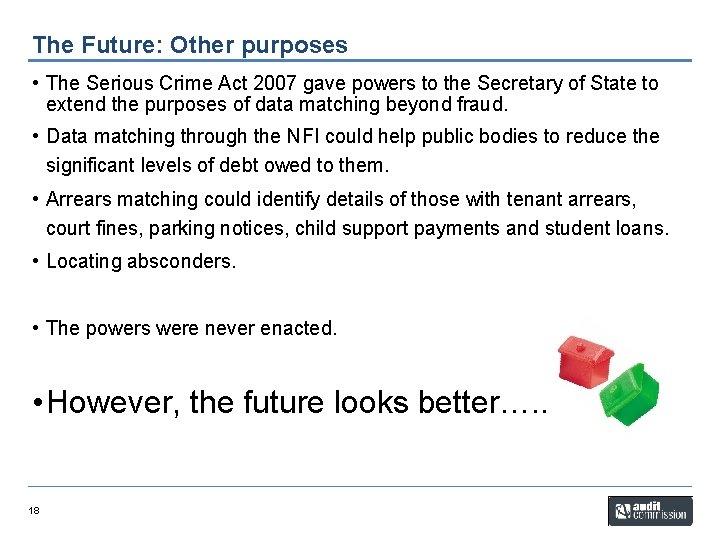 The Future: Other purposes

• The Serious Crime Act 2007 gave powers to the Secretary of State to extend the purposes of data matching beyond fraud.

• Data matching through the NFI could help public bodies to reduce the significant levels of debt owed to them.

• Arrears matching could identify details of those with tenant arrears, court fines, parking notices, child support payments and student loans.

• Locating absconders.

• The powers were never enacted.

• However, the future looks better…..

18

audit commission